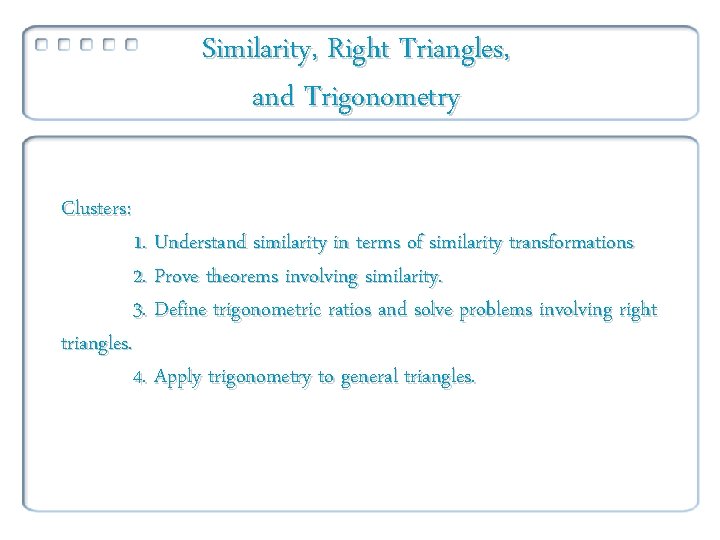 Similarity, Right Triangles, and Trigonometry

Clusters:

1. Understand similarity in terms of similarity transformations

2. Prove theorems involving similarity.

3. Define trigonometric ratios and solve problems involving right triangles.

4. Apply trigonometry to general triangles.